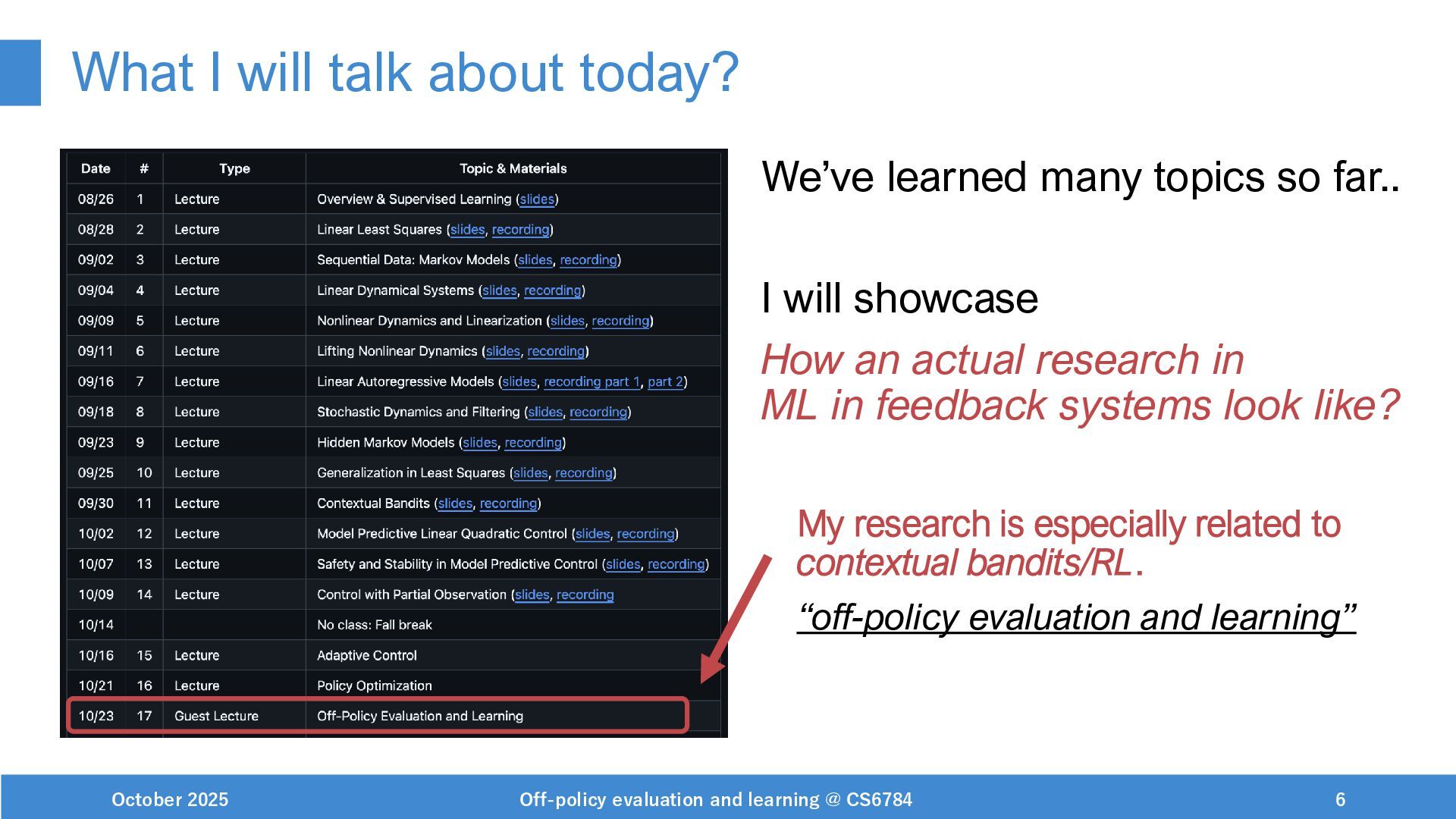 What I will talk about today?

| Date | # | Type | Topic & Materials |
|---|---|---|---|
| 08/26 | 1 | Lecture | Overview & Supervised Learning (slides) |
| 08/28 | 2 | Lecture | Linear Least Squares (slides, recording) |
| 09/02 | 3 | Lecture | Sequential Data: Markov Models (slides, recording) |
| 09/04 | 4 | Lecture | Linear Dynamical Systems (slides, recording) |
| 09/09 | 5 | Lecture | Nonlinear Dynamics and Linearization (slides, recording) |
| 09/11 | 6 | Lecture | Lifting Nonlinear Dynamics (slides, recording) |
| 09/16 | 7 | Lecture | Linear Autoregressive Models (slides, recording part 1, part 2) |
| 09/18 | 8 | Lecture | Stochastic Dynamics and Filtering (slides, recording) |
| 09/23 | 9 | Lecture | Hidden Markov Models (slides, recording) |
| 09/25 | 10 | Lecture | Generalization in Least Squares (slides, recording) |
| 09/30 | 11 | Lecture | Contextual Bandits (slides, recording) |
| 10/02 | 12 | Lecture | Model Predictive Linear Quadratic Control (slides, recording) |
| 10/07 | 13 | Lecture | Safety and Stability in Model Predictive Control (slides, recording) |
| 10/09 | 14 | Lecture | Control with Partial Observation (slides, recording |
| 10/14 | | | No class: Fall break |
| 10/16 | 15 | Lecture | Adaptive Control |
| 10/21 | 16 | Lecture | Policy Optimization |
| 10/23 | 17 | Guest Lecture | Off-Policy Evaluation and Learning |

We've learned many topics so far..

I will showcase

How an actual research in ML in feedback systems look like?

My research is especially related to contextual bandits/RL.

"off-policy evaluation and learning"

October 2025 Off-policy evaluation and learning @ CS6784 6